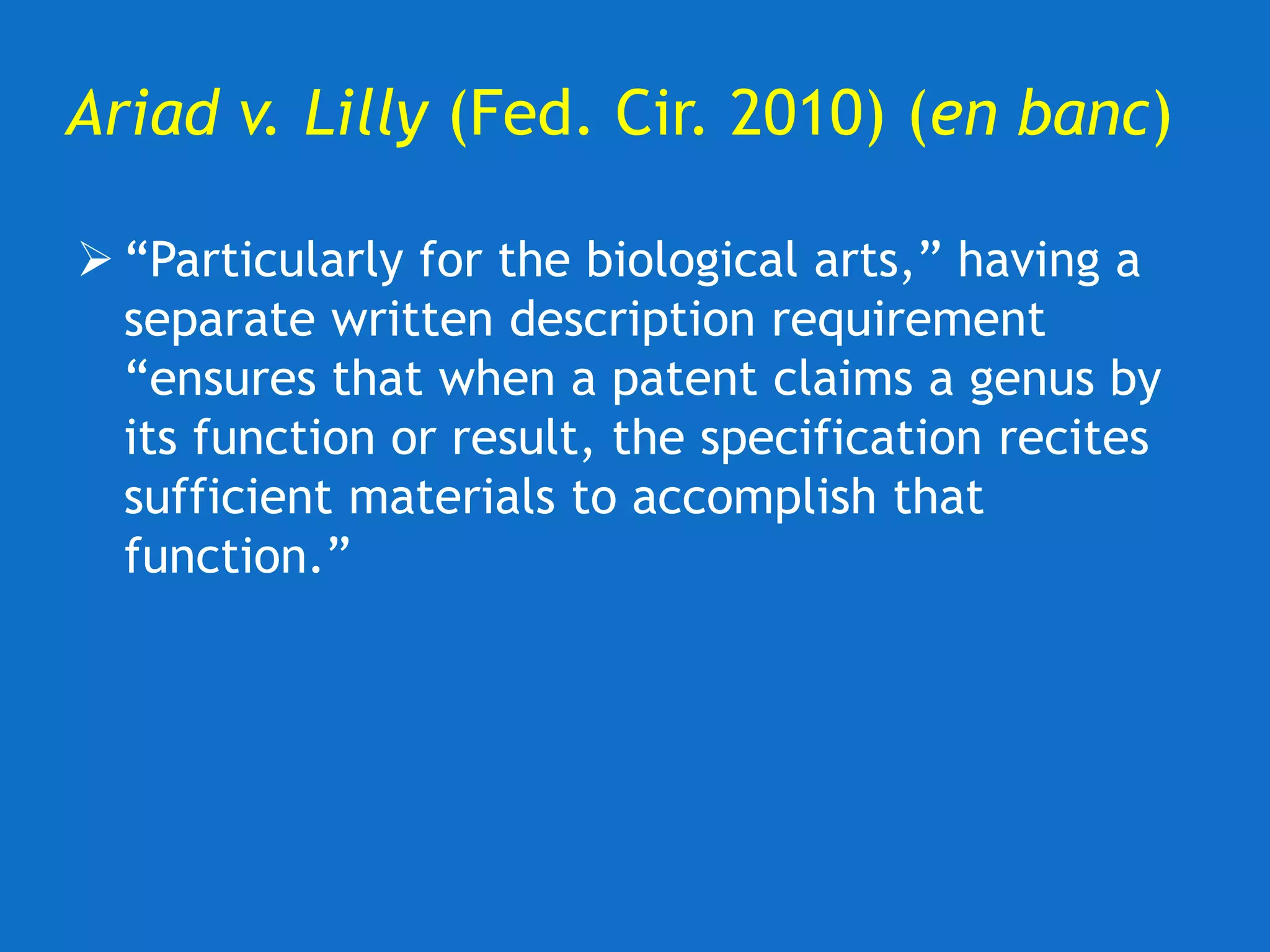 Ariad v. Lilly (Fed. Cir. 2010) (en banc)

➢ “Particularly for the biological arts,” having a separate written description requirement “ensures that when a patent claims a genus by its function or result, the specification recites sufficient materials to accomplish that function.”